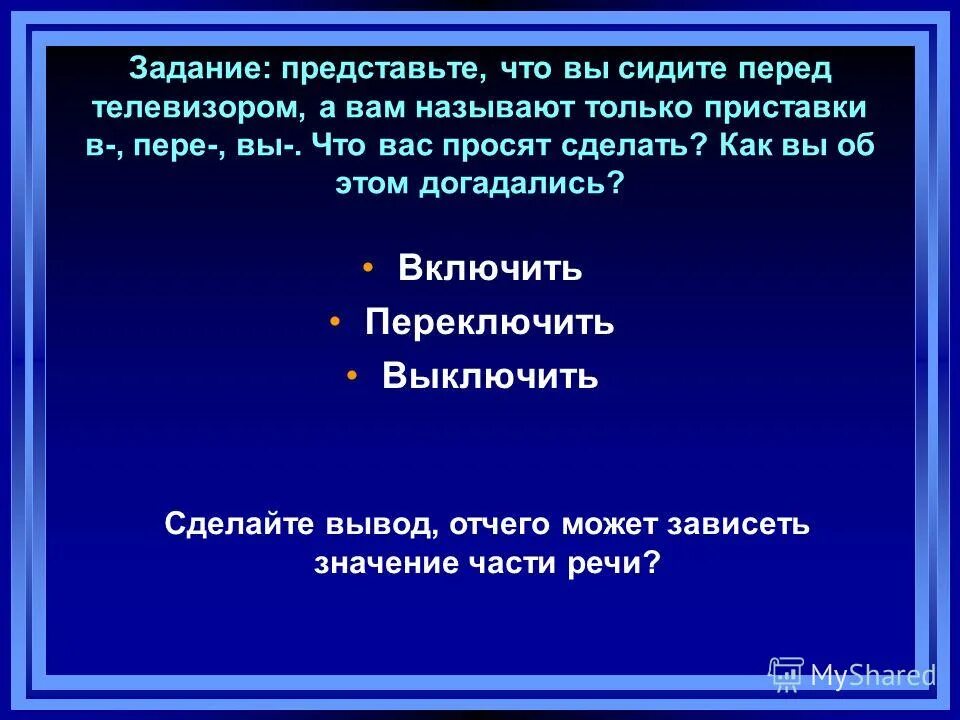 Задание: представьте, что вы сидите перед телевизором, а вам называют только приставки в-, пере-, вы-. Что вас просят сделать? Как вы об этом догадались?

• Включить
• Переключить
• Выключить

Сделайте вывод, отчего может зависеть значение части речи?

MyShared